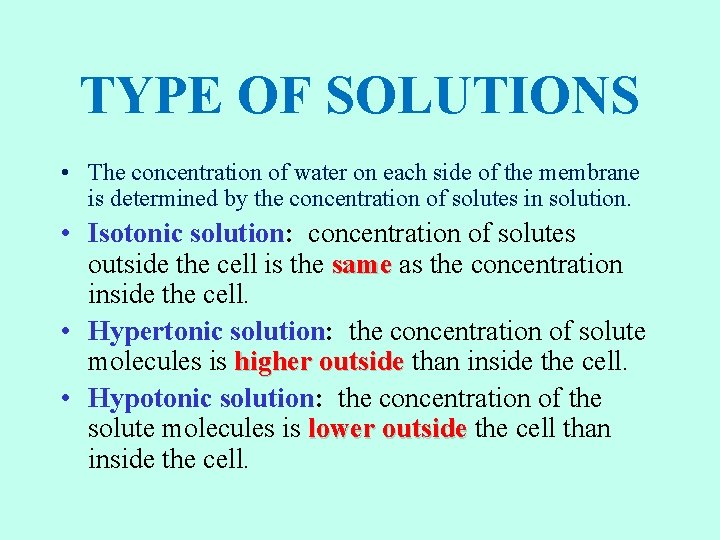 TYPE OF SOLUTIONS

• The concentration of water on each side of the membrane is determined by the concentration of solutes in solution.

• Isotonic solution: concentration of solutes outside the cell is the same as the concentration inside the cell.

• Hypertonic solution: the concentration of solute molecules is higher outside than inside the cell.

• Hypotonic solution: the concentration of the solute molecules is lower outside the cell than inside the cell.